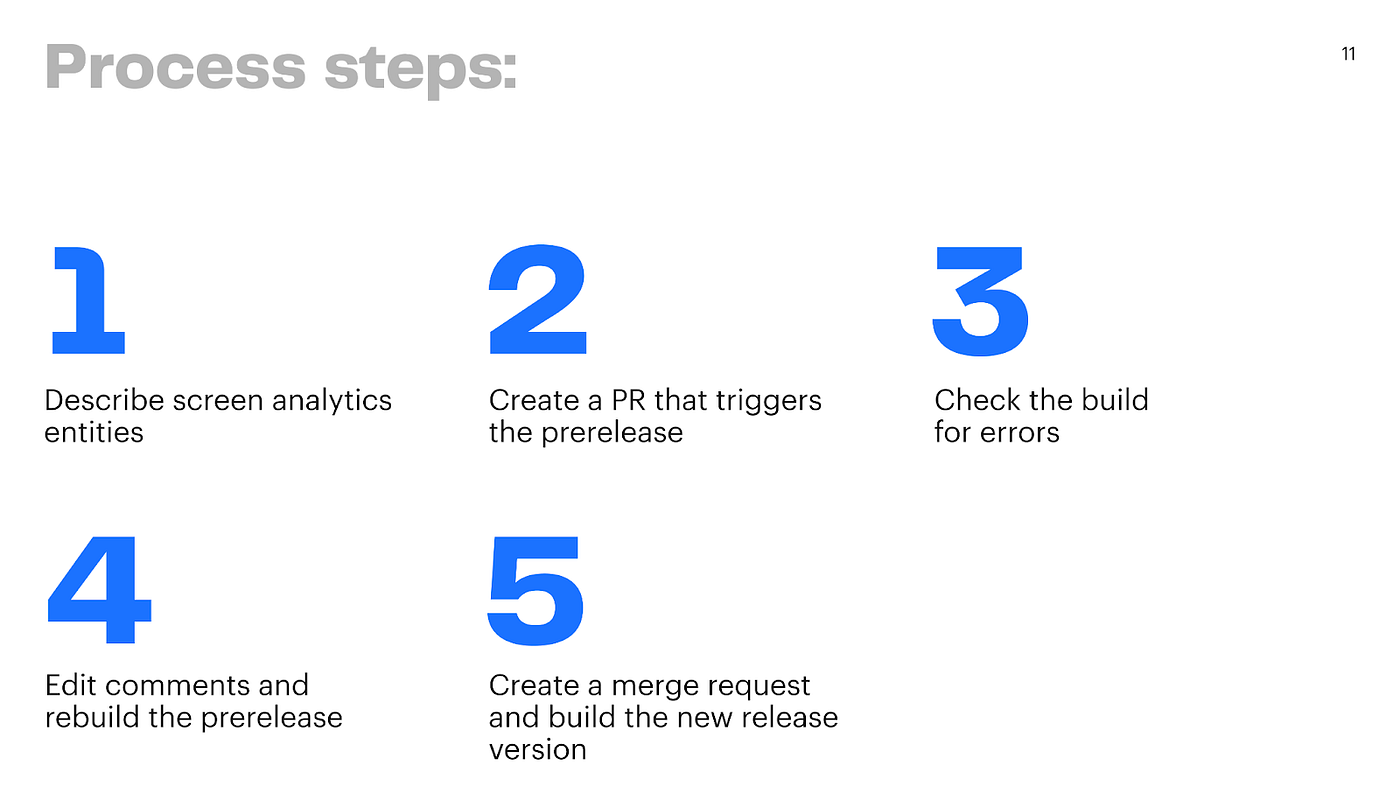 Process steps:

11

1

Describe screen analytics entities

2

Create a PR that triggers the prerelease

3

Check the build for errors

4

Edit comments and rebuild the prerelease

5

Create a merge request and build the new release version